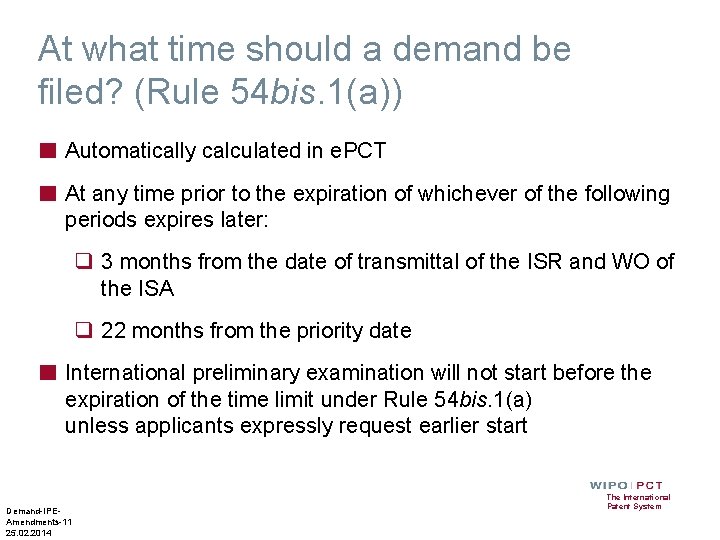 At what time should a demand be filed? (Rule 54bis.1(a))

Automatically calculated in ePCT

At any time prior to the expiration of whichever of the following periods expires later:

3 months from the date of transmittal of the ISR and WO of the ISA

22 months from the priority date

International preliminary examination will not start before the expiration of the time limit under Rule 54bis.1(a) unless applicants expressly request earlier start

WIPO | PCT
The International Patent System

Demand-IPE-Amendments-11
25.02.2014